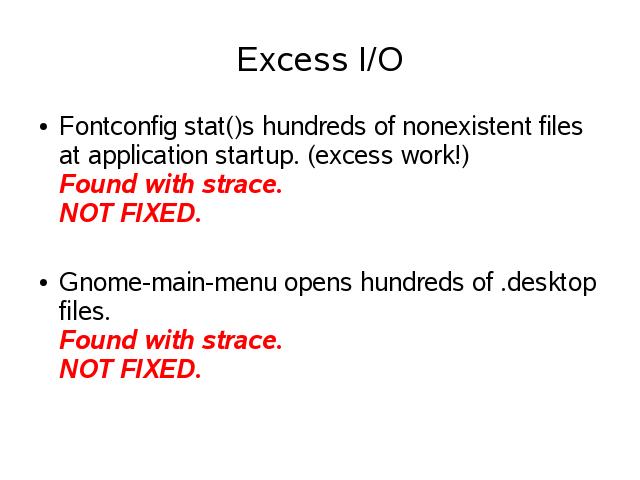 Excess I/O

• Fontconfig stat()s hundreds of nonexistent files at application startup. (excess work!)
Found with strace.
NOT FIXED.

• Gnome-main-menu opens hundreds of .desktop files.
Found with strace.
NOT FIXED.